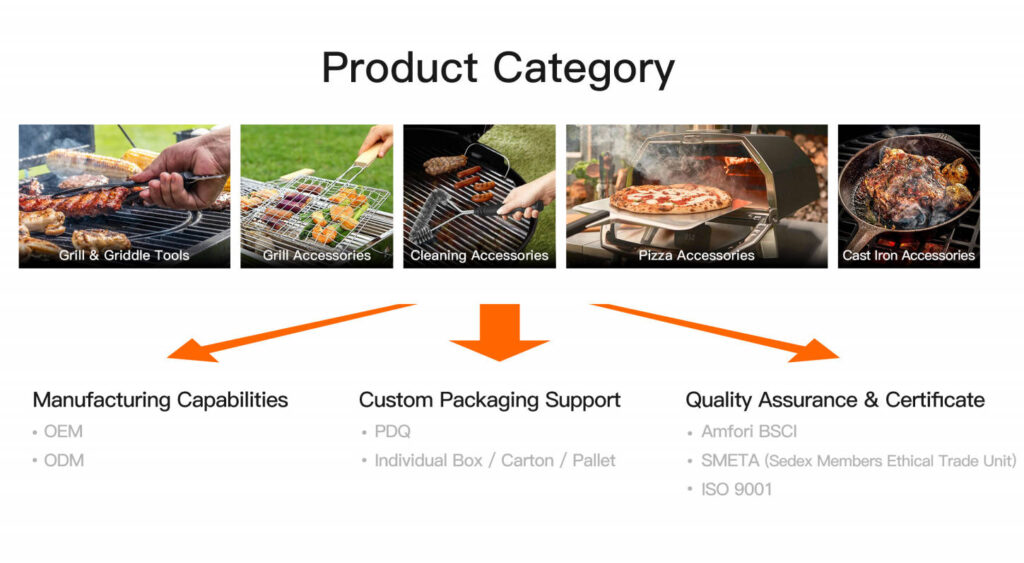 Product Category

Grill & Griddle Tools

Grill Accessories

Cleaning Accessories

Pizza Accessories

Cast Iron Accessories

Manufacturing Capabilities
• OEM
• ODM

Custom Packaging Support
• PDQ
• Individual Box / Carton / Pallet

Quality Assurance & Certificate
• Amfori BSCI
• SMETA (Sedex Members Ethical Trade Unit)
• ISO 9001